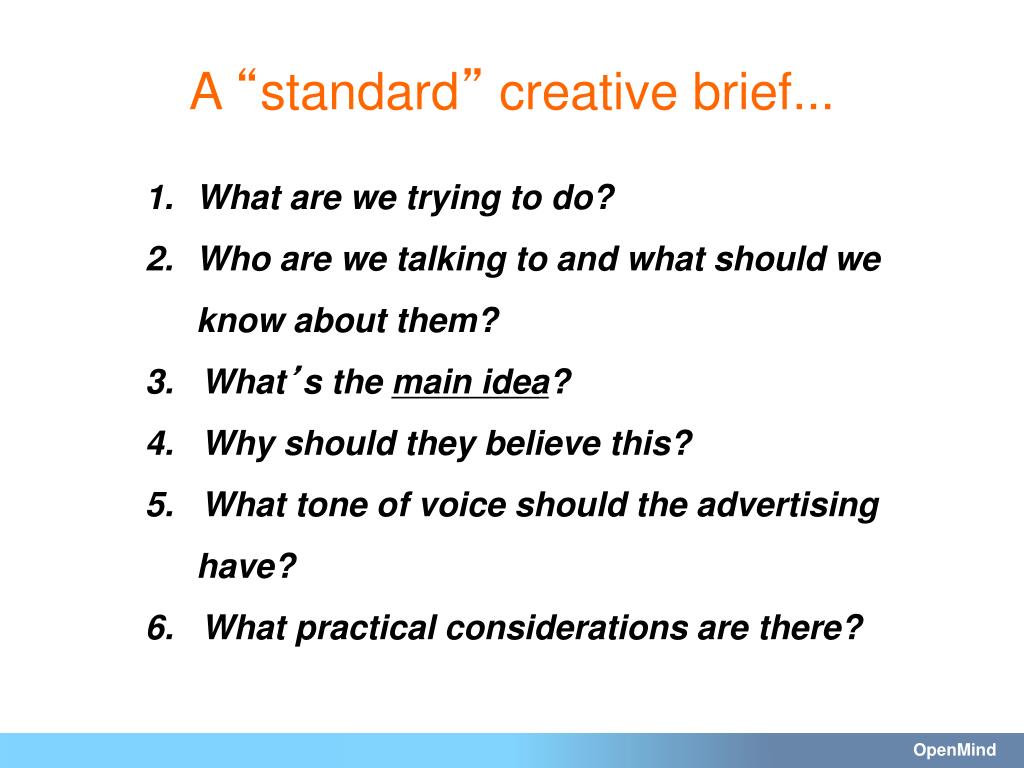 A “standard” creative brief...

1. What are we trying to do?
2. Who are we talking to and what should we know about them?
3. What’s the main idea?
4. Why should they believe this?
5. What tone of voice should the advertising have?
6. What practical considerations are there?

OpenMind